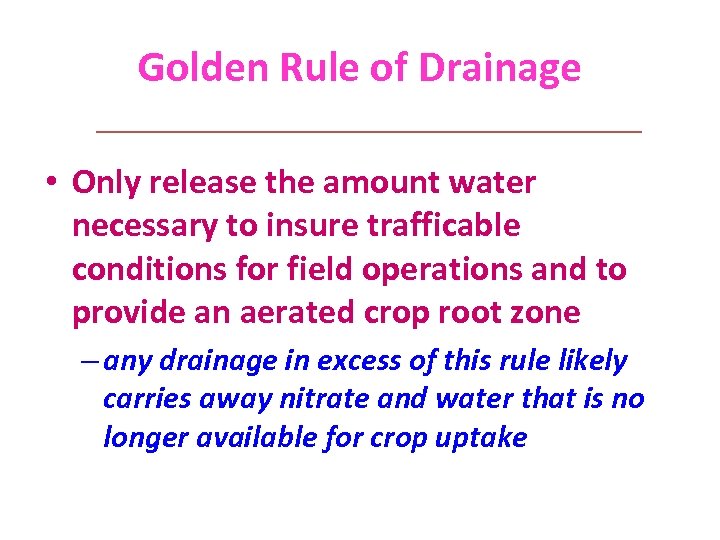 Golden Rule of Drainage

• Only release the amount water necessary to insure trafficable conditions for field operations and to provide an aerated crop root zone

– any drainage in excess of this rule likely carries away nitrate and water that is no longer available for crop uptake